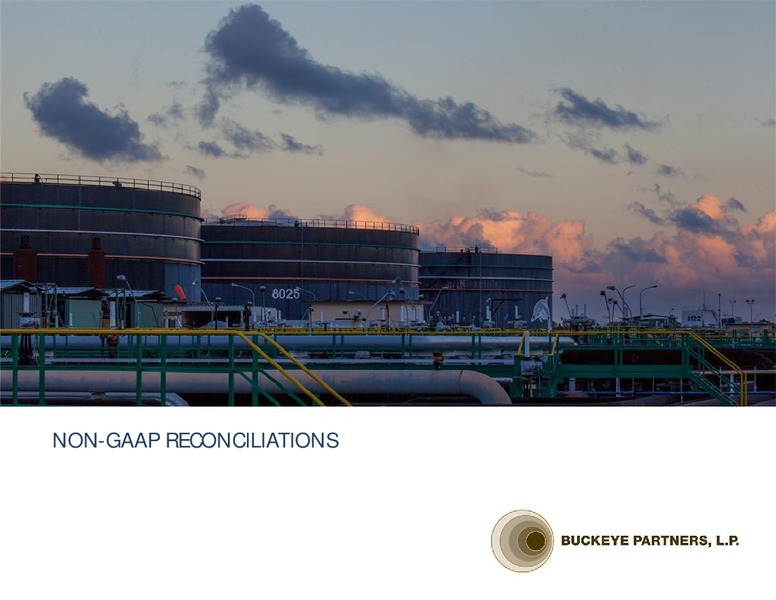 8025

NON-GAAP RECONCILIATIONS

BUCKEYE PARTNERS, L.P.